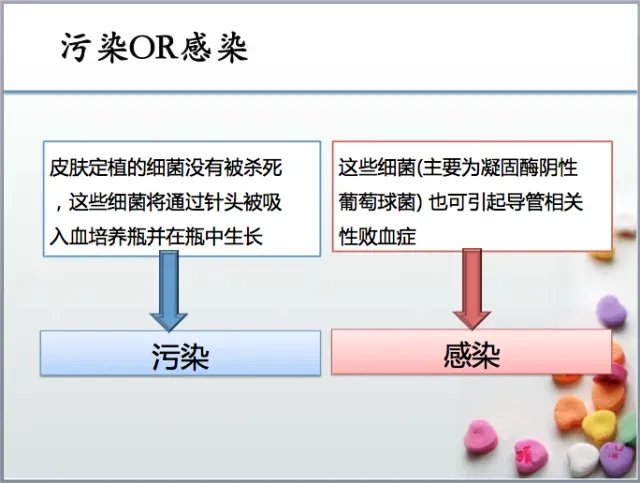 污染OR感染

皮肤定植的细菌没有被杀死，这些细菌将通过针头被吸入血培养瓶并在瓶中生长

污染

这些细菌(主要为凝固酶阴性葡萄球菌) 也可引起导管相关性败血症

感染